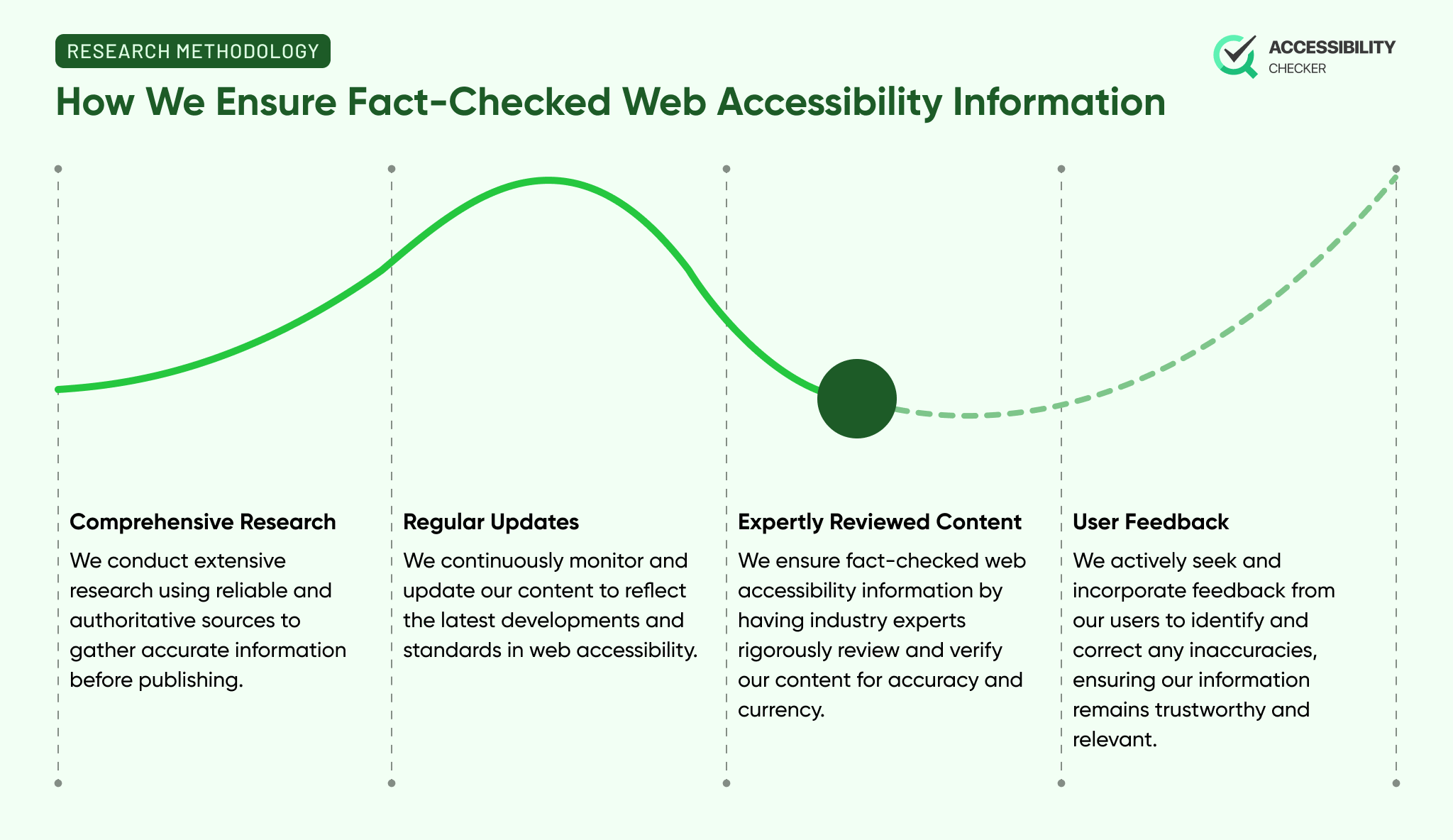 RESEARCH METHODOLOGY

ACCESSIBILITY CHECKER

How We Ensure Fact-Checked Web Accessibility Information

Comprehensive Research
We conduct extensive research using reliable and authoritative sources to gather accurate information before publishing.

Regular Updates
We continuously monitor and update our content to reflect the latest developments and standards in web accessibility.

Expertly Reviewed Content
We ensure fact-checked web accessibility information by having industry experts rigorously review and verify our content for accuracy and currency.

User Feedback
We actively seek and incorporate feedback from our users to identify and correct any inaccuracies, ensuring our information remains trustworthy and relevant.